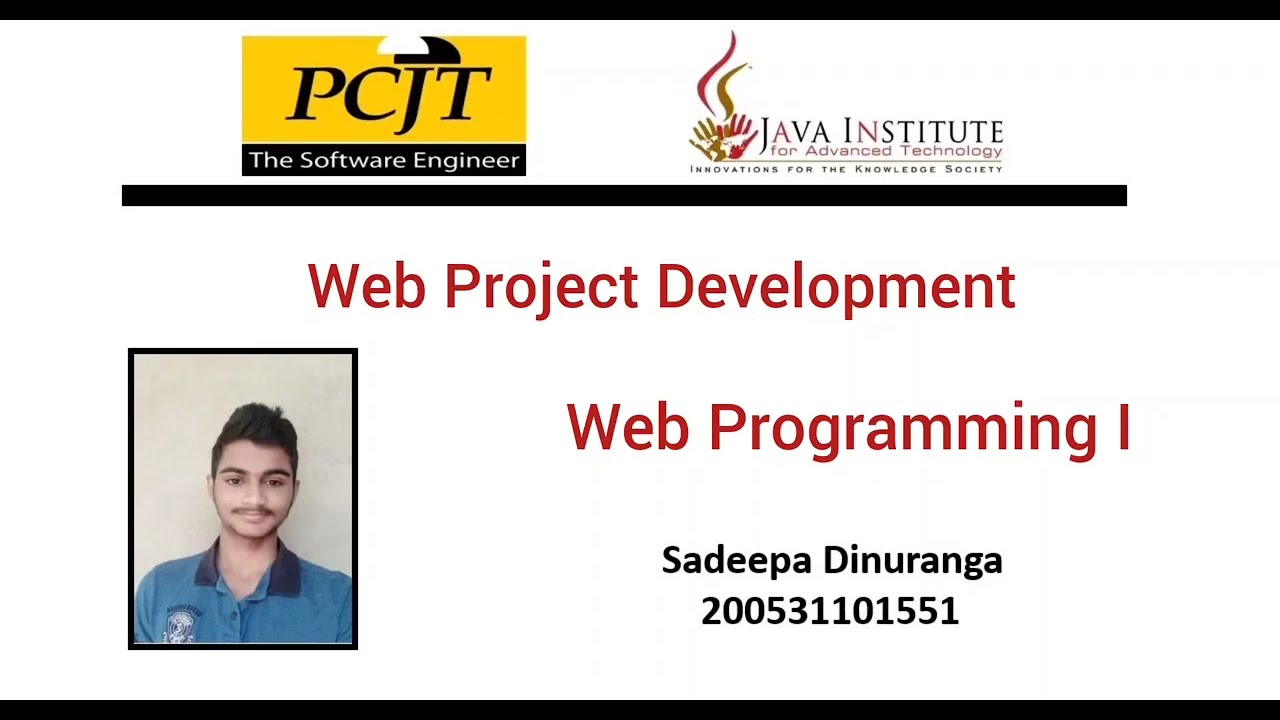 PCJT
The Software Engineer

JAVA INSTITUTE
for Advanced Technology
INNOVATIONS FOR THE KNOWLEDGE SOCIETY

Web Project Development

Web Programming I

Sadeepa Dinuranga
200531101551